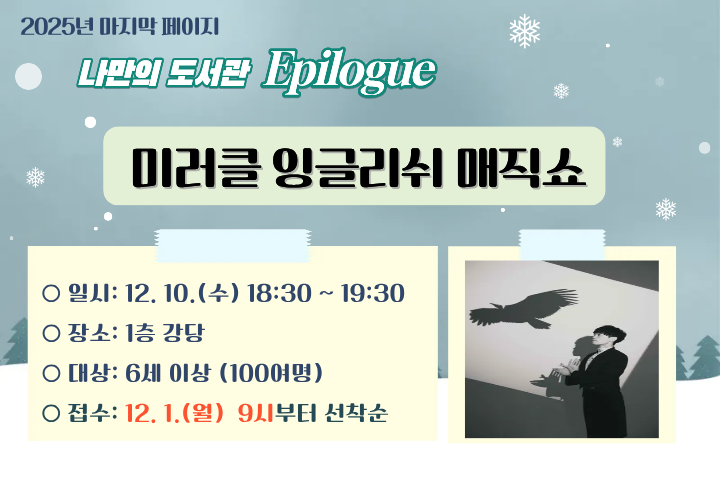 2025년 마지막 페이지

나만의 도서관 Epilogue

미러클 잉글리쉬 매직쇼

○ 일시: 12. 10.(수) 18:30 ~ 19:30

○ 장소: 1층 강당

○ 대상: 6세 이상 (100여명)

○ 접수: 12. 1.(월) 9시부터 선착순